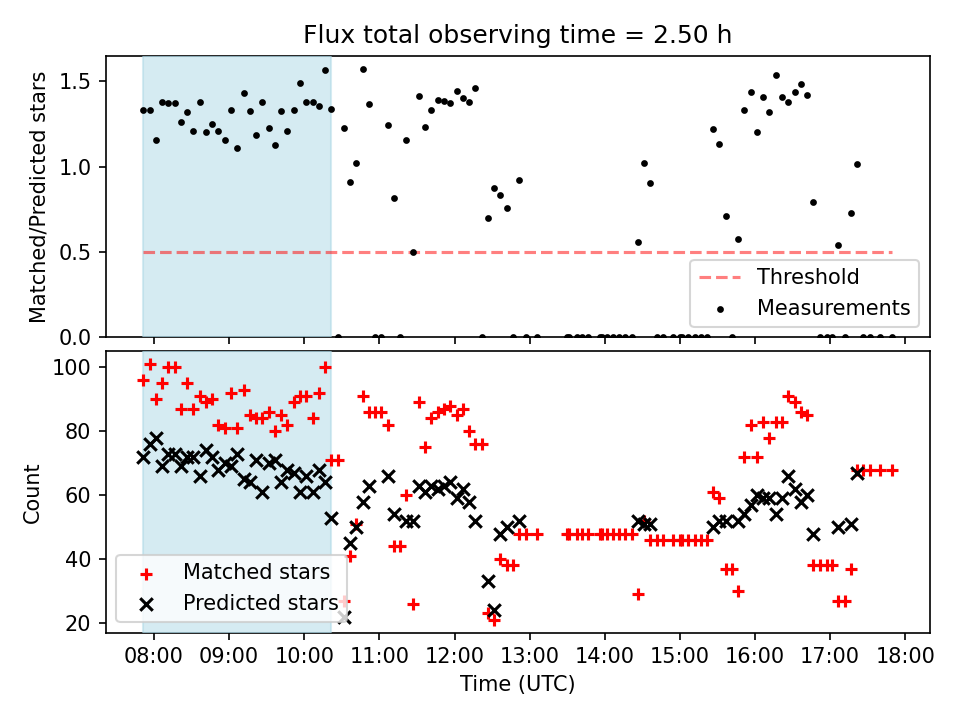 Flux total observing time = 2.50 h

Matched/Predicted stars

1.5
1.0
0.5
0.0

Threshold
Measurements

Count

100
80
60
40
20

Matched stars
Predicted stars

08:00 09:00 10:00 11:00 12:00 13:00 14:00 15:00 16:00 17:00 18:00

Time (UTC)